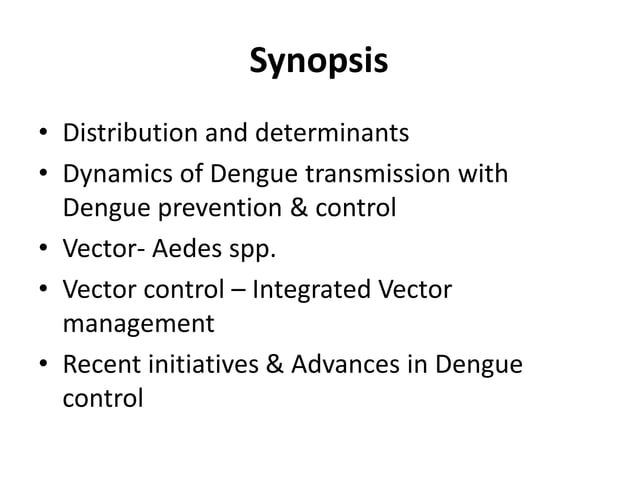 Synopsis

• Distribution and determinants
• Dynamics of Dengue transmission with Dengue prevention & control
• Vector- Aedes spp.
• Vector control – Integrated Vector management
• Recent initiatives & Advances in Dengue control